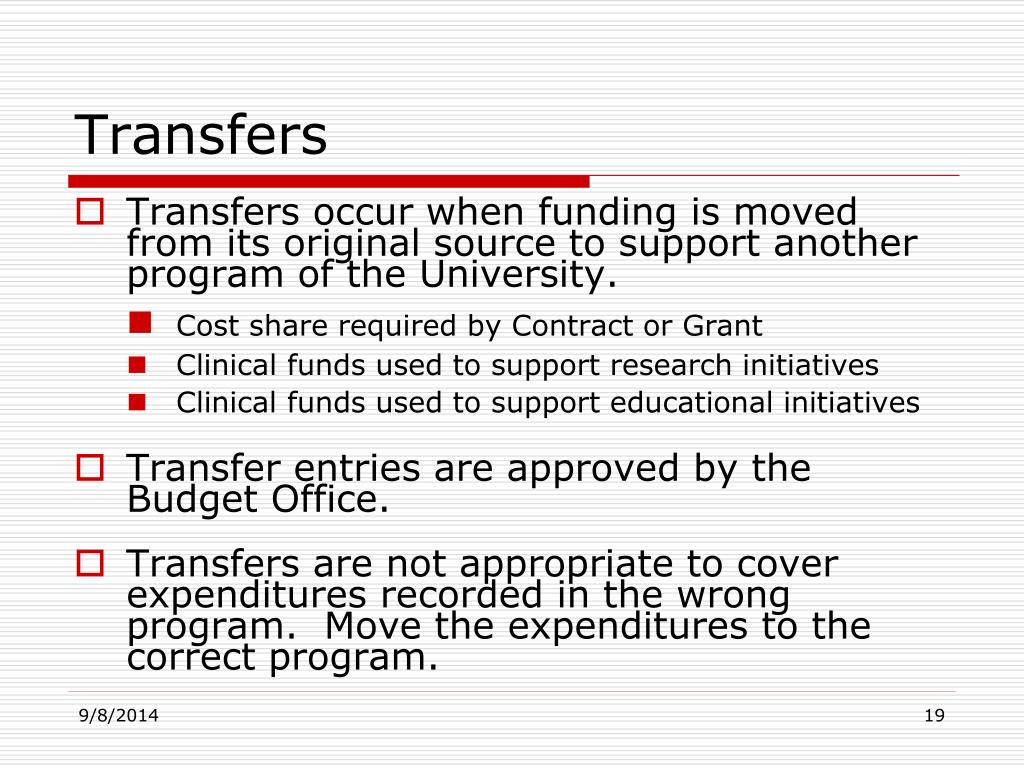 Transfers

Transfers occur when funding is moved from its original source to support another program of the University.

Cost share required by Contract or Grant

Clinical funds used to support research initiatives

Clinical funds used to support educational initiatives

Transfer entries are approved by the Budget Office.

Transfers are not appropriate to cover expenditures recorded in the wrong program.  Move the expenditures to the correct program.

9/8/2014

19